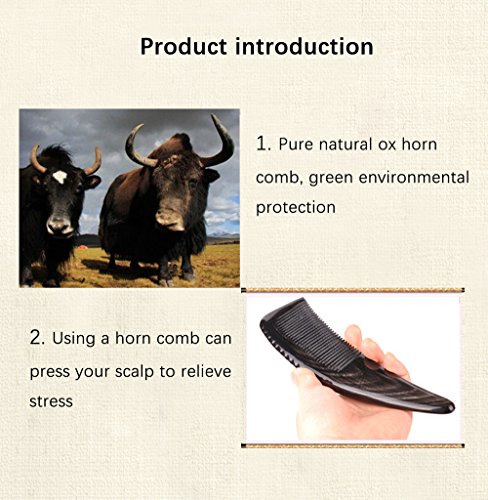 Product introduction

1. Pure natural ox horn comb, green environmental protection

2. Using a horn comb can press your scalp to relieve stress